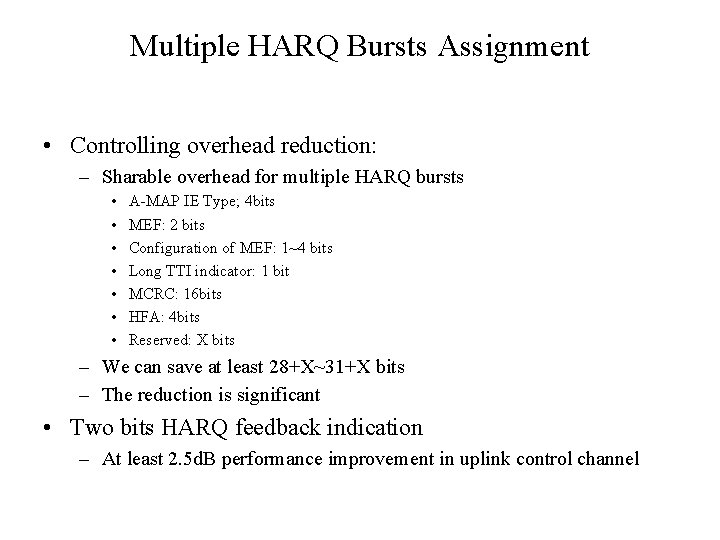 Multiple HARQ Bursts Assignment

• Controlling overhead reduction:
  – Sharable overhead for multiple HARQ bursts
    • A-MAP IE Type; 4bits
    • MEF: 2 bits
    • Configuration of MEF: 1~4 bits
    • Long TTI indicator: 1 bit
    • MCRC: 16bits
    • HFA: 4bits
    • Reserved: X bits
  – We can save at least 28+X~31+X bits
  – The reduction is significant
• Two bits HARQ feedback indication
  – At least 2.5dB performance improvement in uplink control channel